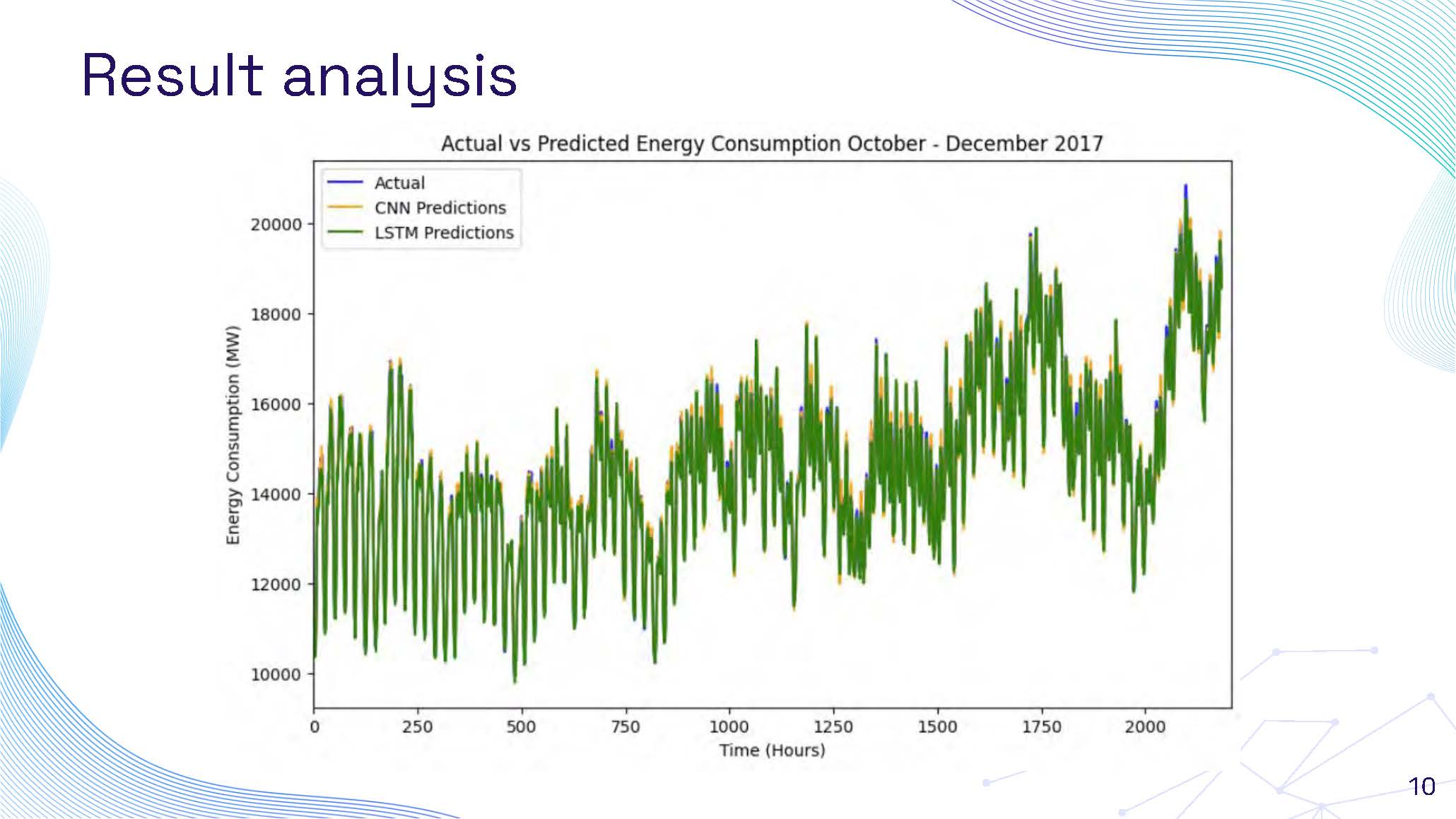 Result analysis

Actual vs Predicted Energy Consumption October - December 2017

Actual
CNN Predictions
LSTM Predictions

Energy Consumption (MW)

20000
18000
16000
14000
12000
10000

0
250
500
750
1000
1250
1500
1750
2000

Time (Hours)

10